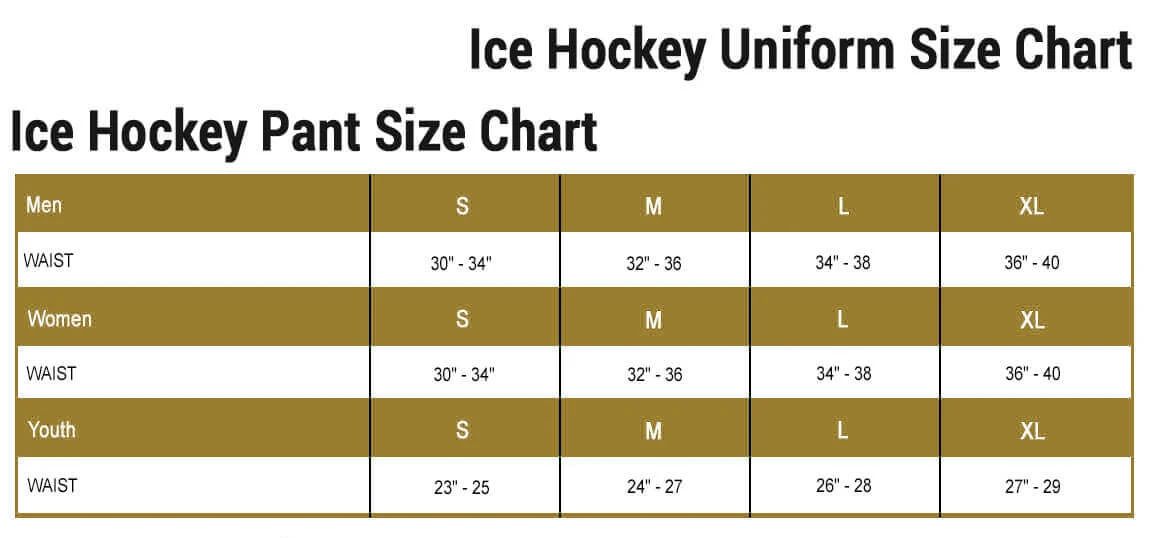 Ice Hockey Uniform Size Chart

Ice Hockey Pant Size Chart

| Men | S | M | L | XL |
|---|---|---|---|---|
| WAIST | 30" - 34" | 32" - 36 | 34" - 38 | 36" - 40 |
| Women | S | M | L | XL |
| WAIST | 30" - 34" | 32" - 36 | 34" - 38 | 36" - 40 |
| Youth | S | M | L | XL |
| WAIST | 23" - 25 | 24" - 27 | 26" - 28 | 27" - 29 |